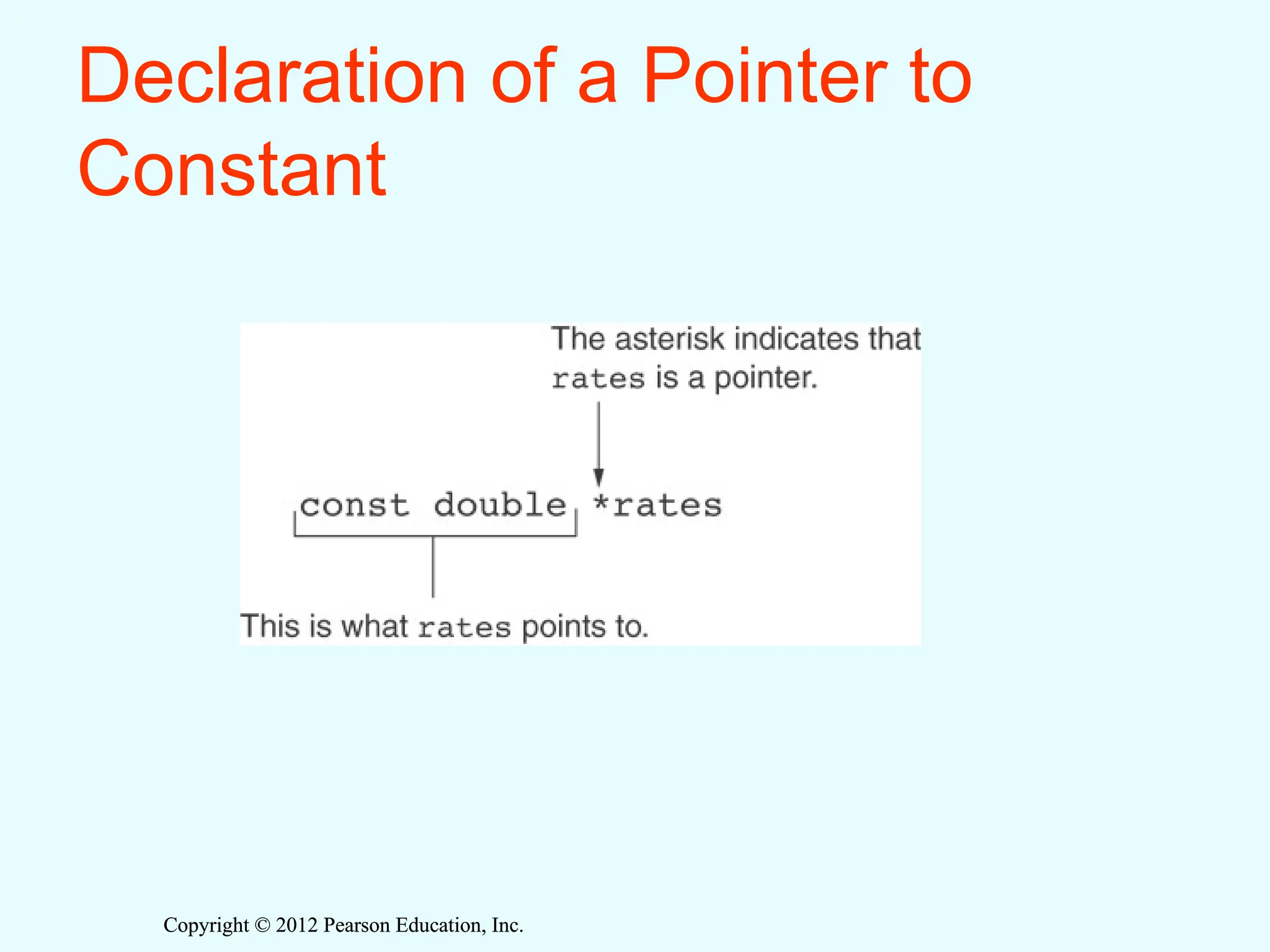 Declaration of a Pointer to Constant

The asterisk indicates that rates is a pointer.

const double *rates

This is what rates points to.

Copyright © 2012 Pearson Education, Inc.